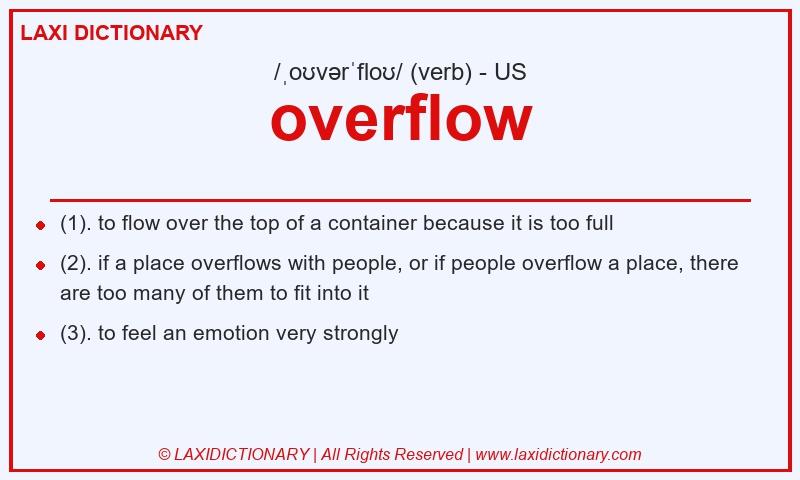 LAXI DICTIONARY

/ˌoʊvərˈfloʊ/ (verb) - US

overflow

- (1). to flow over the top of a container because it is too full
- (2). if a place overflows with people, or if people overflow a place, there are too many of them to fit into it
- (3). to feel an emotion very strongly

© LAXIDICTIONARY | All Rights Reserved | www.laxidictionary.com